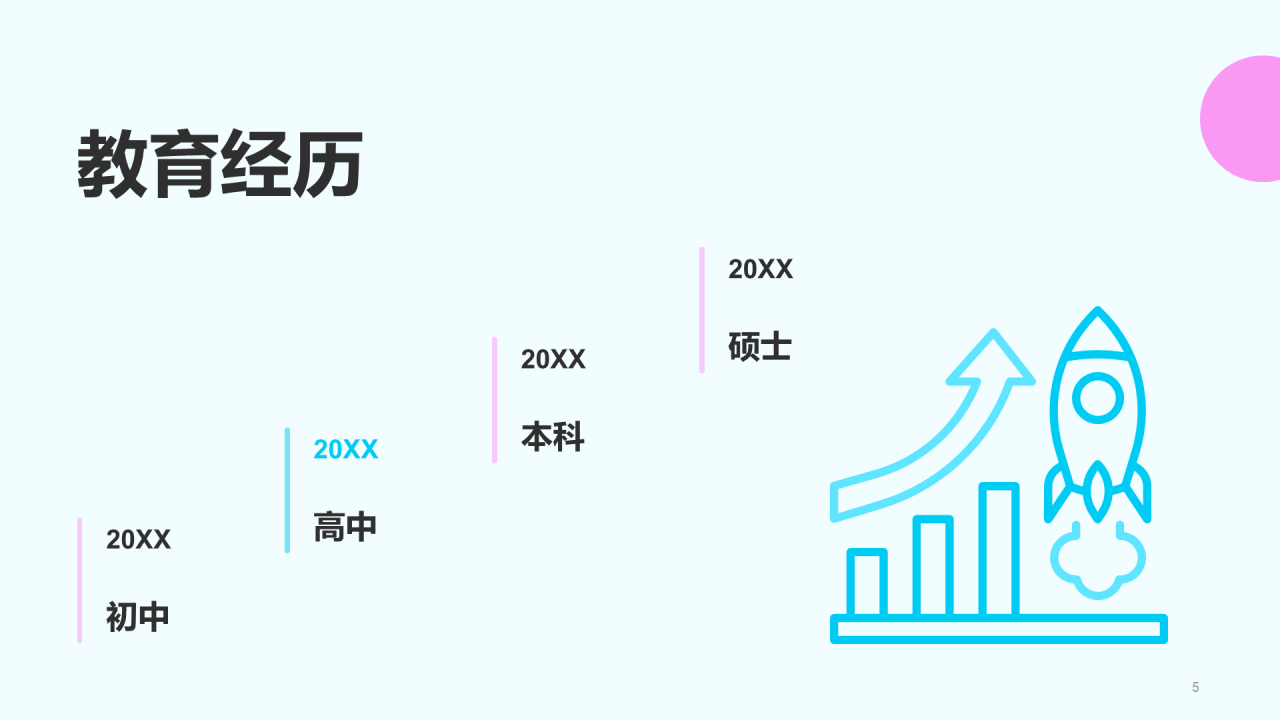 教育经历

20XX

初中

20XX

高中

20XX

本科

20XX

硕士

5